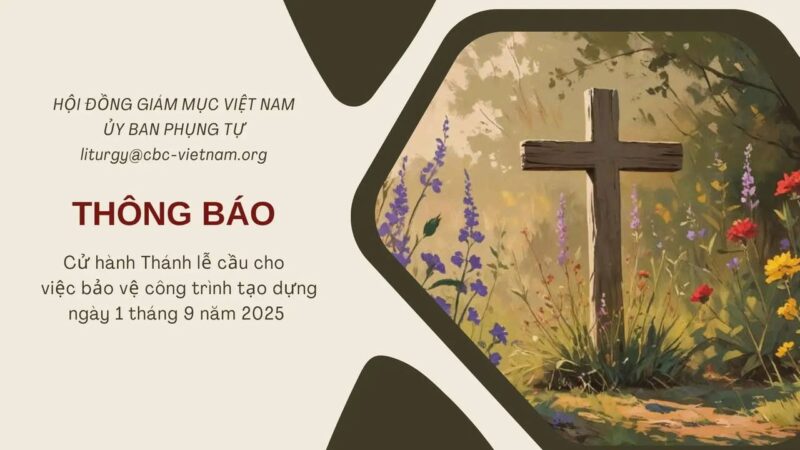 HỘI ĐỒNG GIÁM MỤC VIỆT NAM
ỦY BAN PHỤNG TỰ
liturgy@cbc-vietnam.org

THÔNG BÁO

Cử hành Thánh lễ cầu cho việc bảo vệ công trình tạo dựng ngày 1 tháng 9 năm 2025